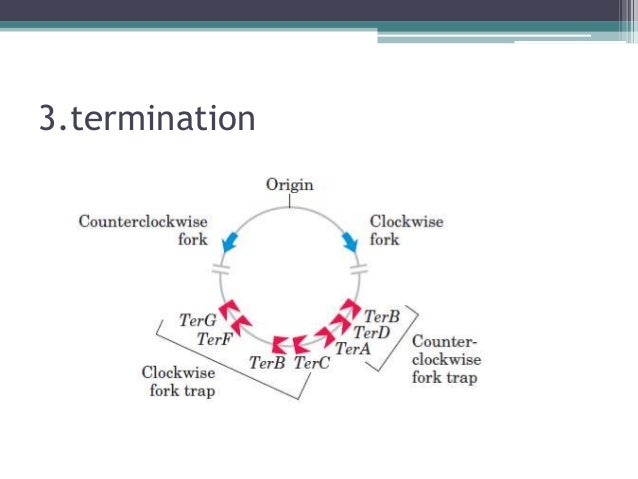 3.termination

Origin

Counterclockwise fork

Clockwise fork

TerG
TerF
TerB
TerC
TerA
TerD
TerB

Clockwise fork trap

Counter-clockwise fork trap